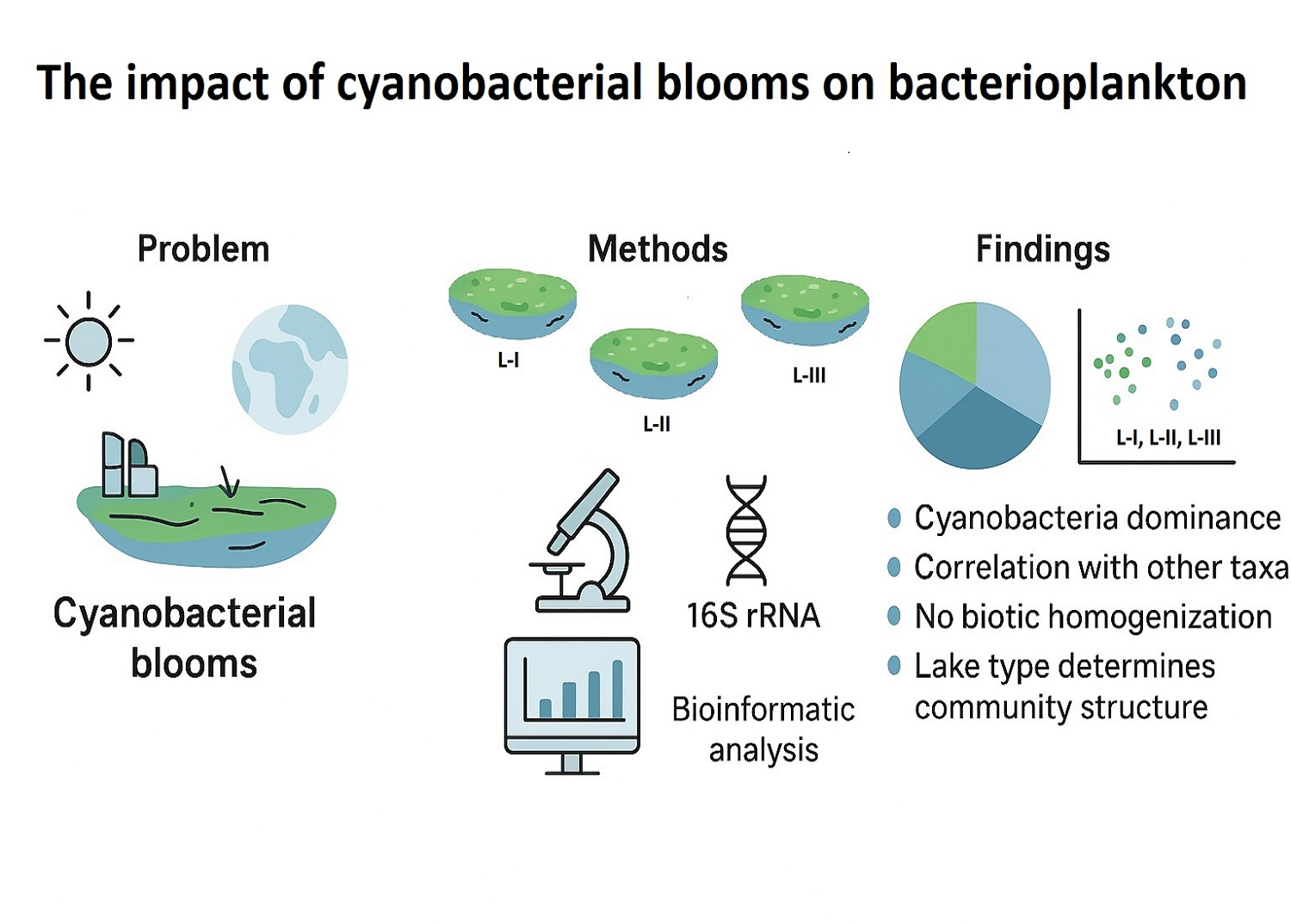 The impact of cyanobacterial blooms on bacterioplankton

Problem

Cyanobacterial blooms

Methods

L-I

L-II

L-III

16S rRNA

Bioinformatic analysis

Findings

L-I, L-II, L-III

Cyanobacteria dominance
Correlation with other taxa
No biotic homogenization
Lake type determines community structure